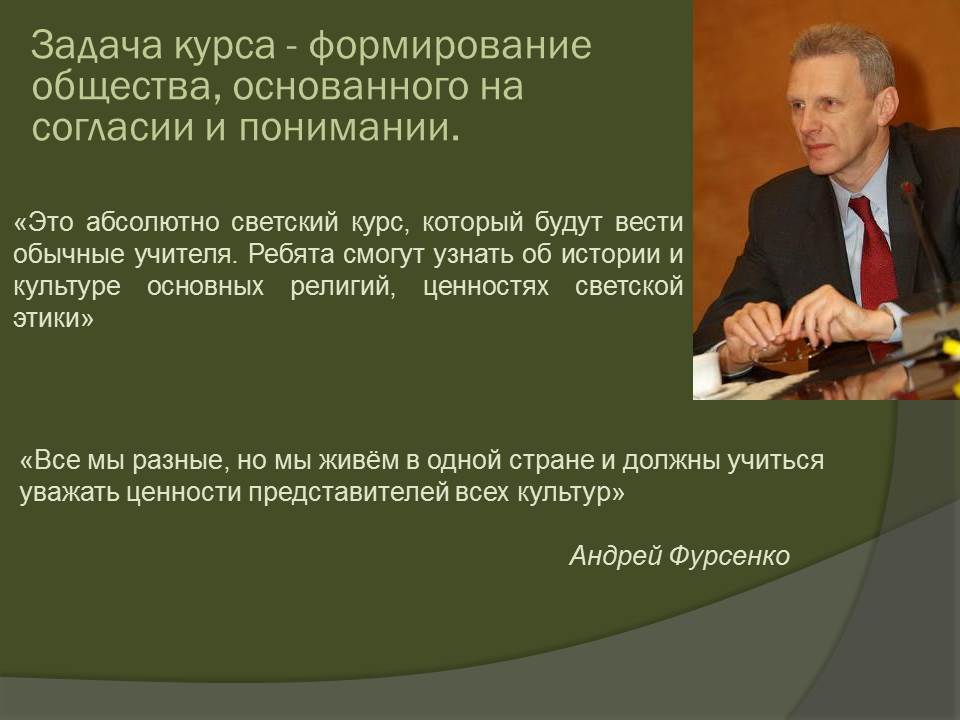 Задача курса - формирование общества, основанного на согласии и понимании.

«Это абсолютно светский курс, который будут вести обычные учителя. Ребята смогут узнать об истории и культуре основных религий, ценностях светской этики»

«Все мы разные, но мы живём в одной стране и должны учиться уважать ценности представителей всех культур»

Андрей Фурсенко